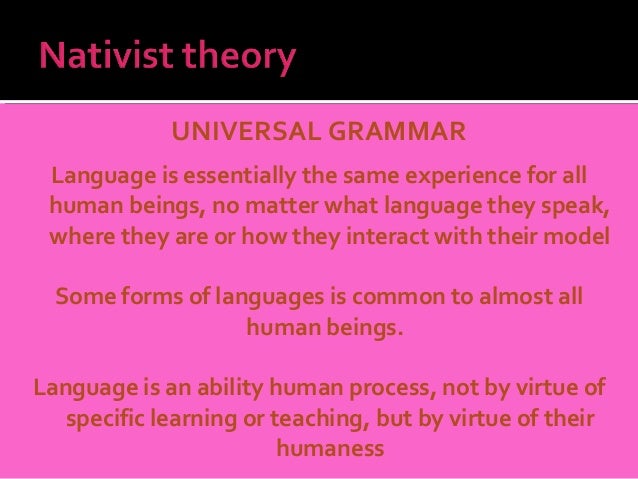 Nativist theory

UNIVERSAL GRAMMAR

Language is essentially the same experience for all human beings, no matter what language they speak, where they are or how they interact with their model

Some forms of languages is common to almost all human beings.

Language is an ability human process, not by virtue of specific learning or teaching, but by virtue of their humaness